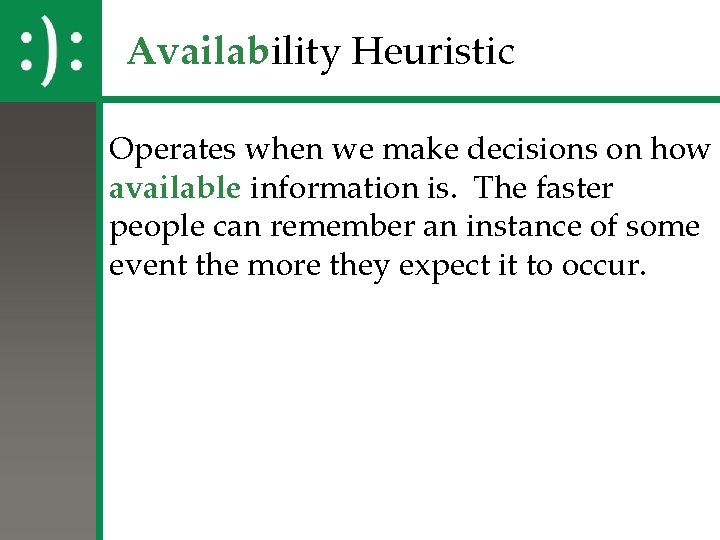 :):

Availability Heuristic

Operates when we make decisions on how available information is. The faster people can remember an instance of some event the more they expect it to occur.